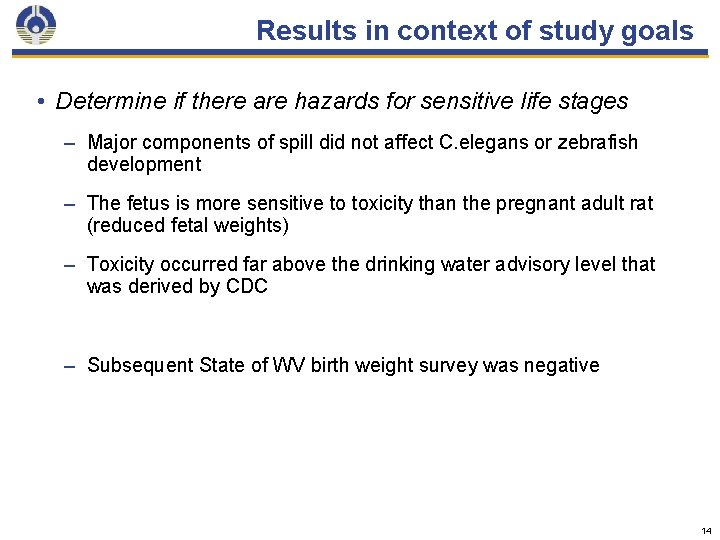 Results in context of study goals

• Determine if there are hazards for sensitive life stages

– Major components of spill did not affect C.elegans or zebrafish development

– The fetus is more sensitive to toxicity than the pregnant adult rat (reduced fetal weights)

– Toxicity occurred far above the drinking water advisory level that was derived by CDC

– Subsequent State of WV birth weight survey was negative

14